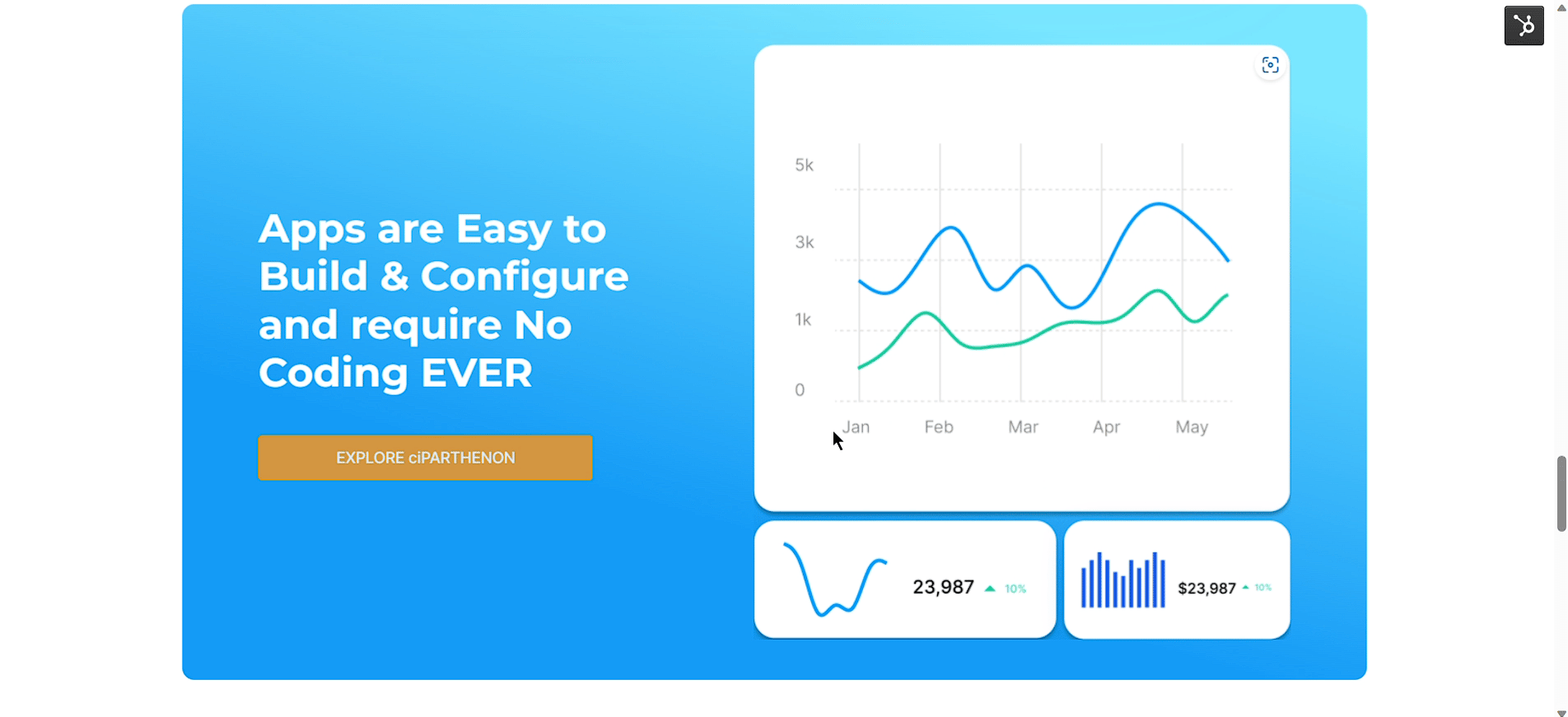 Apps are Easy to Build & Configure and require No Coding EVER

EXPLORE ciPARTHENON

5k
3k
1k
0
Jan Feb Mar Apr May

23,987 10%

$23,987 10%